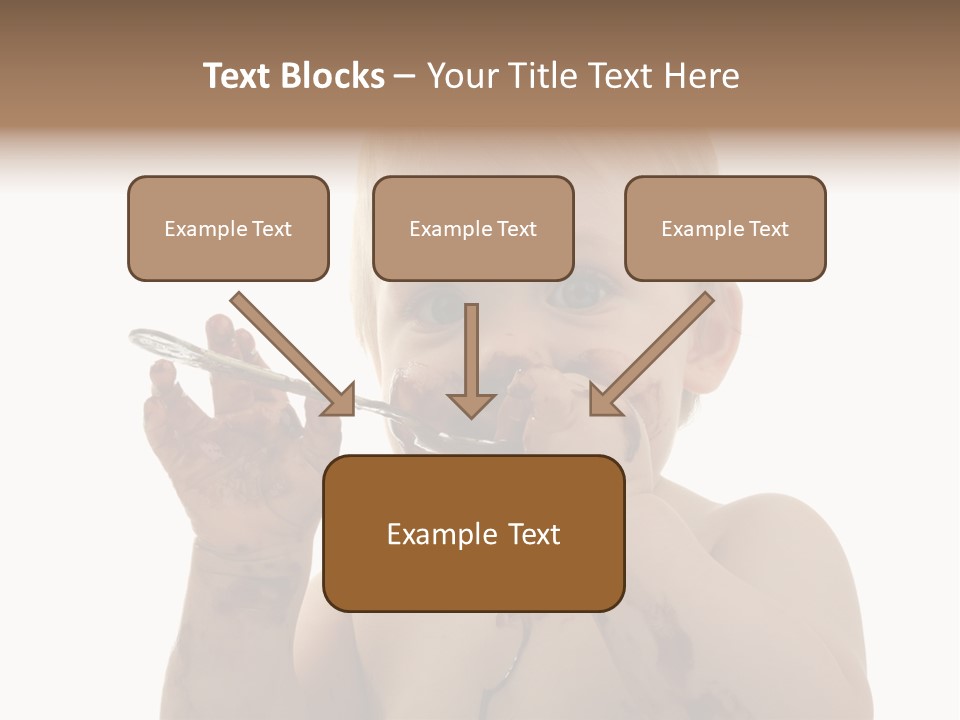 Text Blocks – Your Title Text Here

Example Text

Example Text

Example Text

Example Text